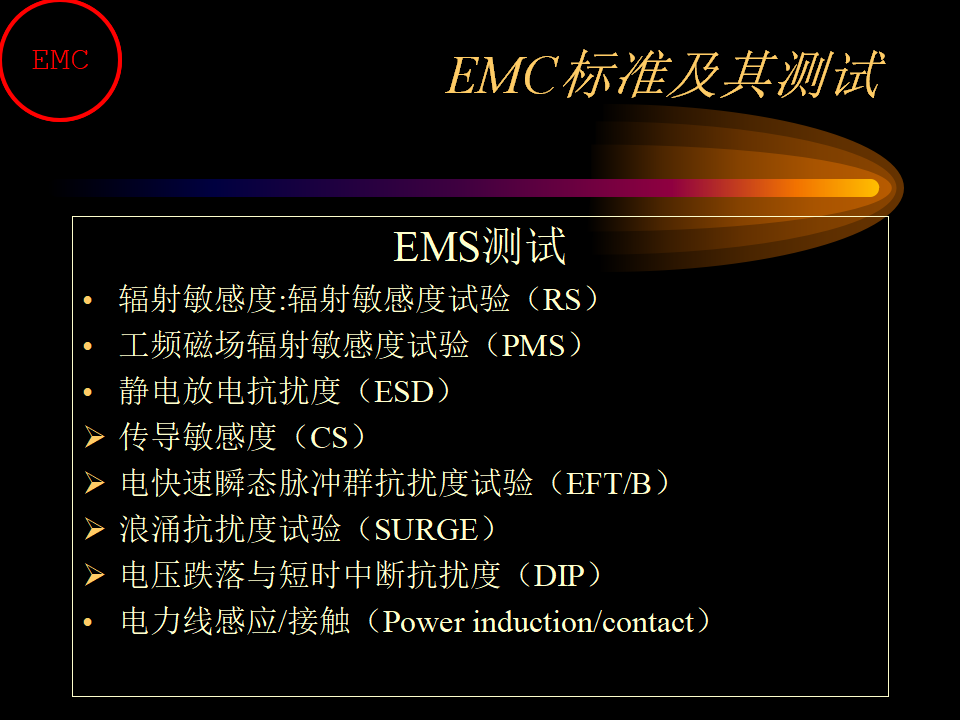 EMC

EMC标准及其测试

EMS测试

• 辐射敏感度:辐射敏感度试验（RS）
• 工频磁场辐射敏感度试验（PMS）
• 静电放电抗扰度（ESD）
➢ 传导敏感度（CS）
➢ 电快速瞬态脉冲群抗扰度试验（EFT/B）
➢ 浪涌抗扰度试验（SURGE）
➢ 电压跌落与短时中断抗扰度（DIP）
• 电力线感应/接触（Power induction/contact）